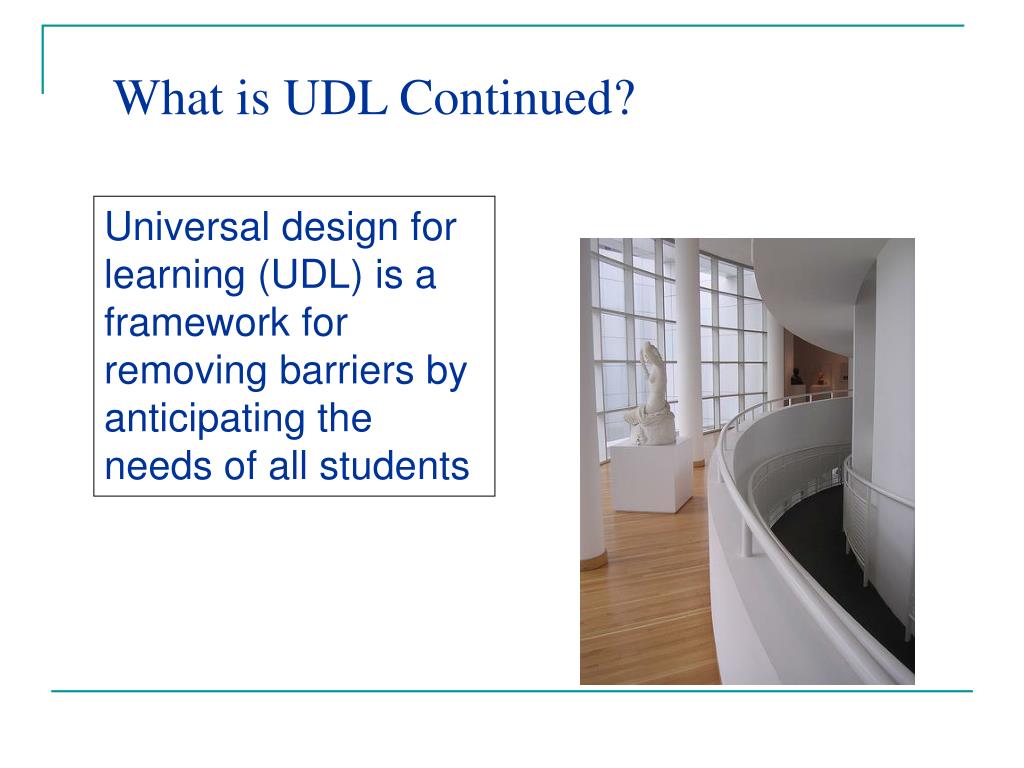 What is UDL Continued?

Universal design for learning (UDL) is a framework for removing barriers by anticipating the needs of all students